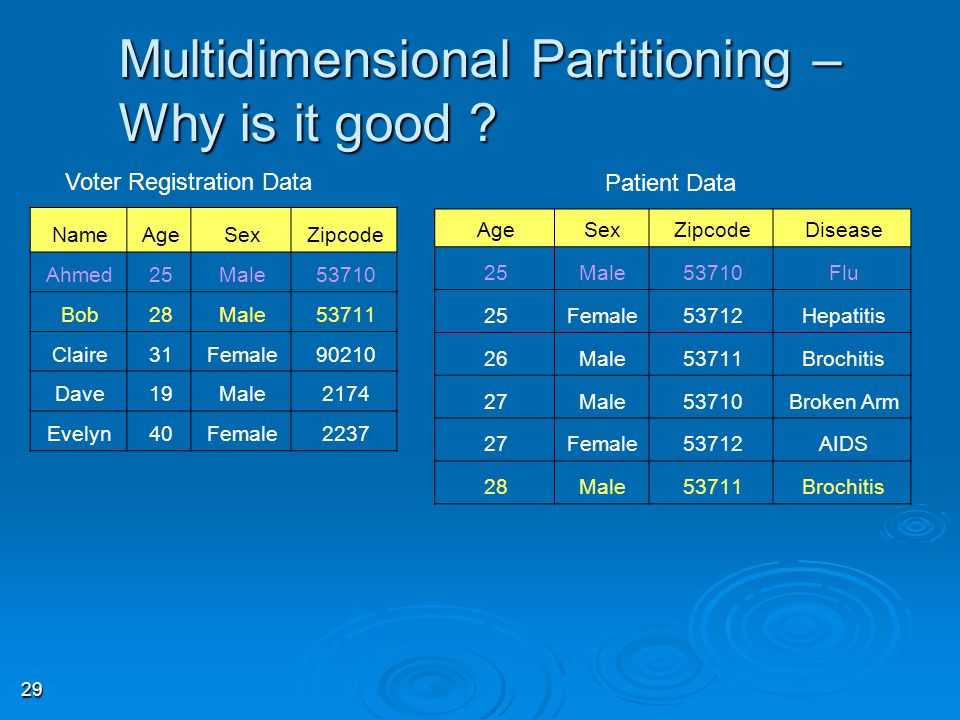 Multidimensional Partitioning – Why is it good ?

Voter Registration Data

| Name | Age | Sex | Zipcode |
|---|---|---|---|
| Ahmed | 25 | Male | 53710 |
| Bob | 28 | Male | 53711 |
| Claire | 31 | Female | 90210 |
| Dave | 19 | Male | 2174 |
| Evelyn | 40 | Female | 2237 |

Patient Data

| Age | Sex | Zipcode | Disease |
|---|---|---|---|
| 25 | Male | 53710 | Flu |
| 25 | Female | 53712 | Hepatitis |
| 26 | Male | 53711 | Brochitis |
| 27 | Male | 53710 | Broken Arm |
| 27 | Female | 53712 | AIDS |
| 28 | Male | 53711 | Brochitis |

29